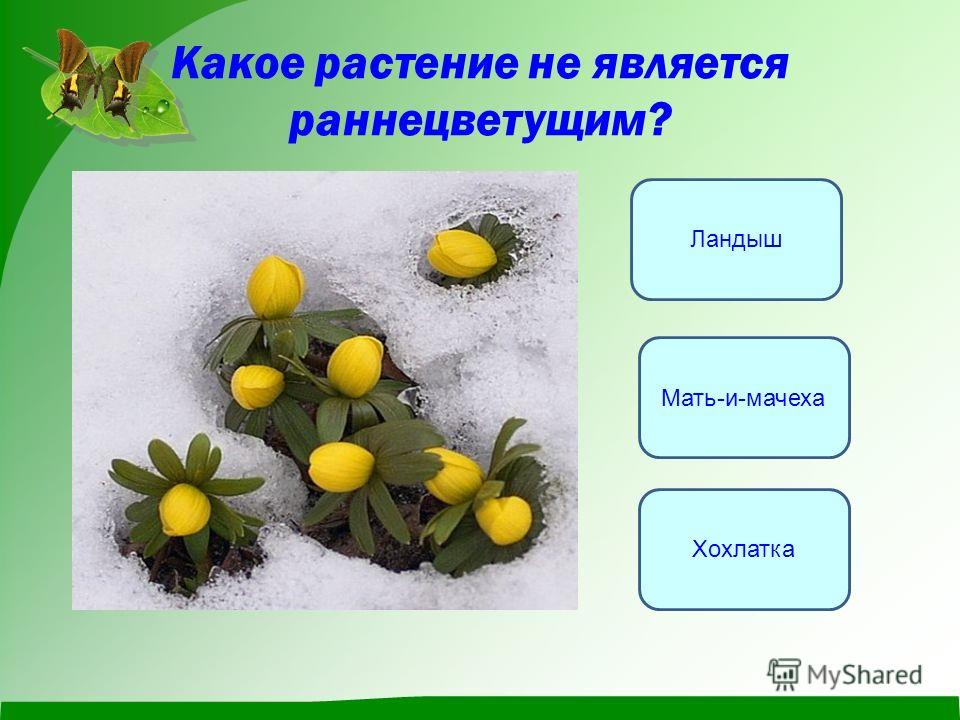 Какое растение не является раннецветущим?

Ландыш

Мать-и-мачеха

Хохлатка

MyShared